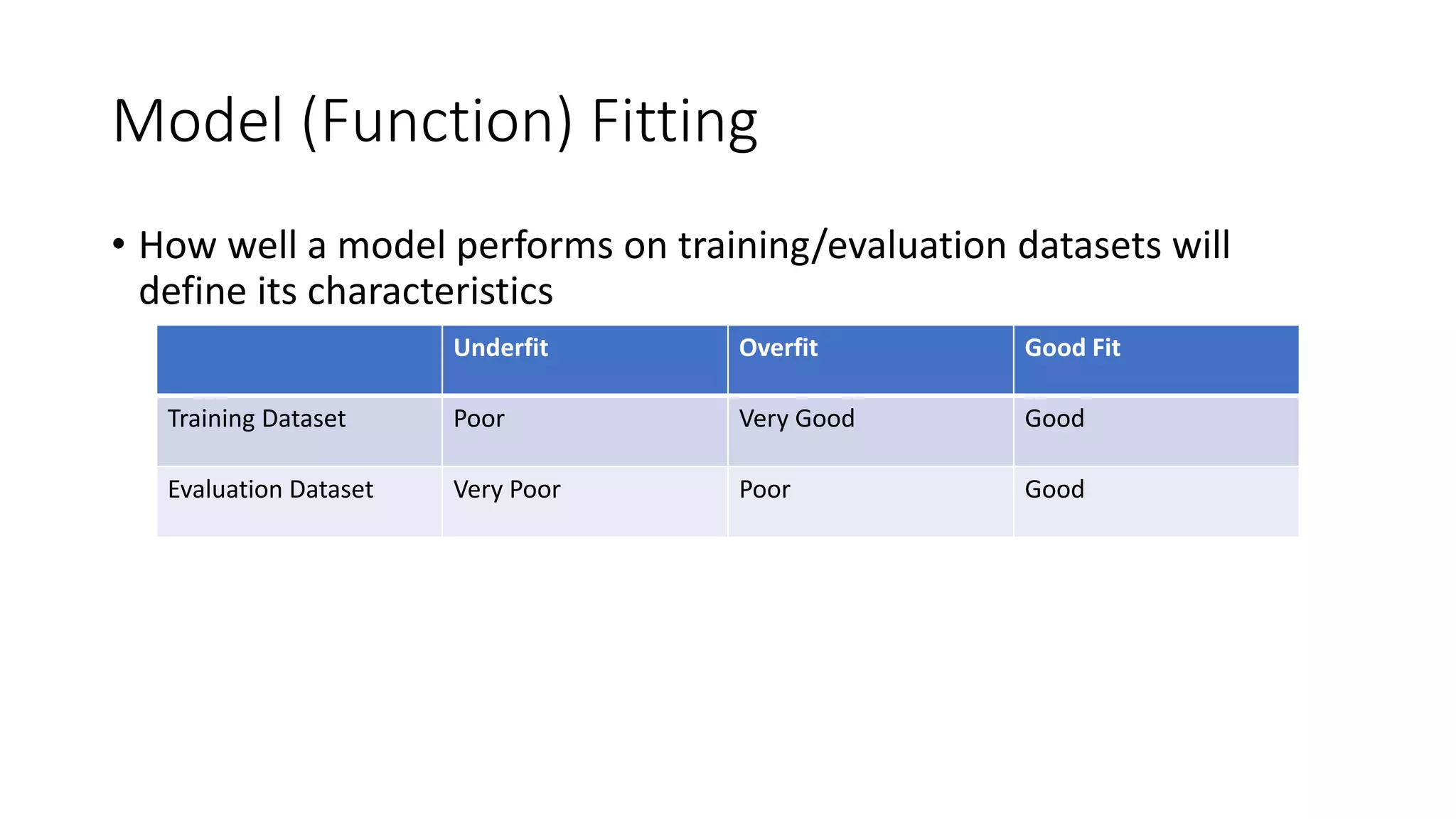 Model (Function) Fitting

• How well a model performs on training/evaluation datasets will define its characteristics

| | Underfit | Overfit | Good Fit |
|---|---|---|---|
| Training Dataset | Poor | Very Good | Good |
| Evaluation Dataset | Very Poor | Poor | Good |